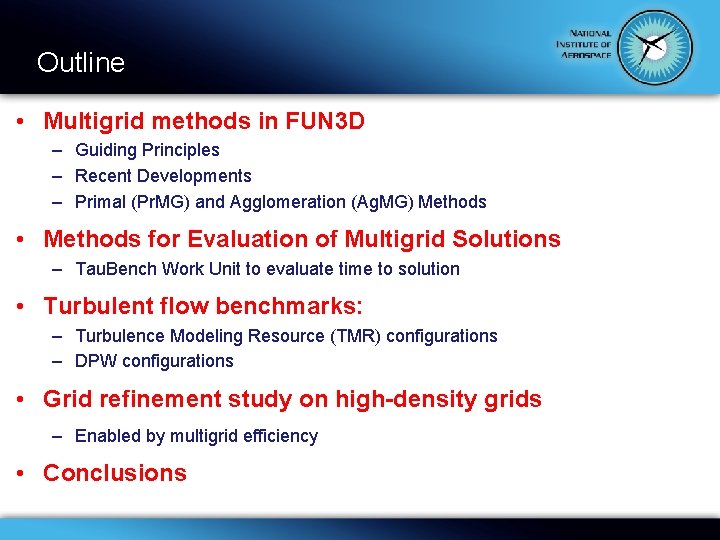 Outline

NATIONAL INSTITUTE OF AEROSPACE

• Multigrid methods in FUN3D
– Guiding Principles
– Recent Developments
– Primal (PrMG) and Agglomeration (AgMG) Methods

• Methods for Evaluation of Multigrid Solutions
– TauBench Work Unit to evaluate time to solution

• Turbulent flow benchmarks:
– Turbulence Modeling Resource (TMR) configurations
– DPW configurations

• Grid refinement study on high-density grids
– Enabled by multigrid efficiency

• Conclusions